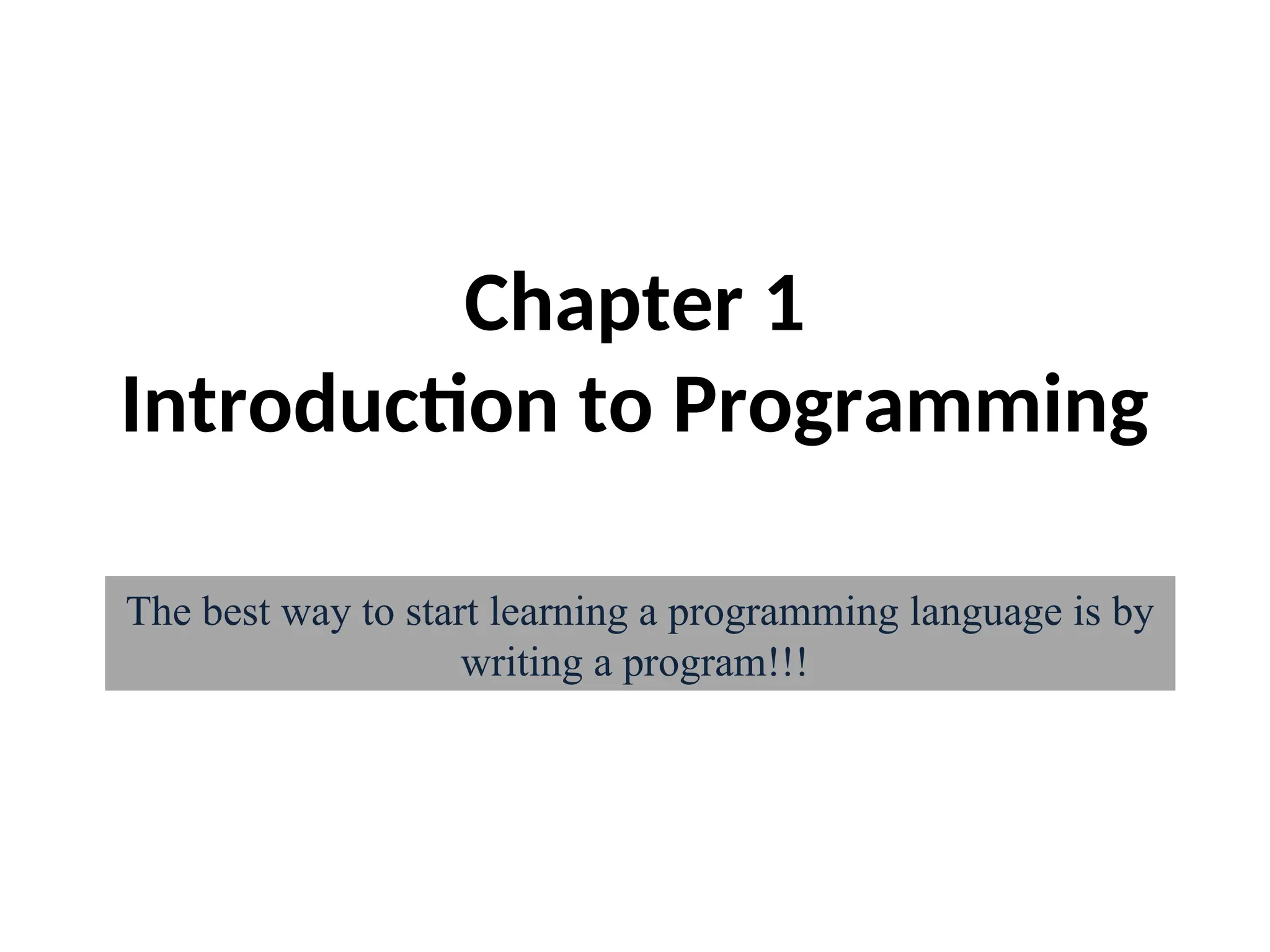 Chapter 1
Introduction to Programming

The best way to start learning a programming language is by writing a program!!!